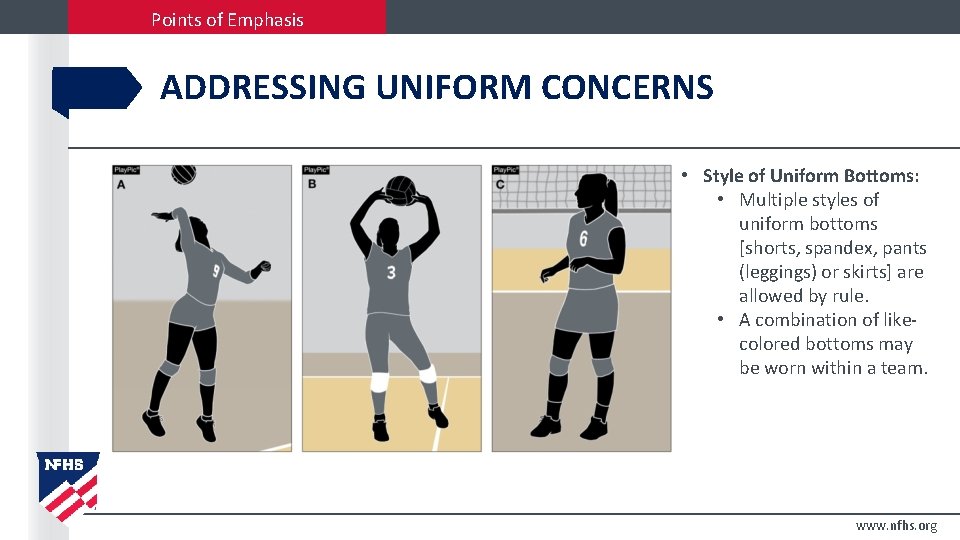 Points of Emphasis

ADDRESSING UNIFORM CONCERNS

PlayPic®
A
9

PlayPic®
B
3

PlayPic®
C
6

• Style of Uniform Bottoms:
  • Multiple styles of uniform bottoms [shorts, spandex, pants (leggings) or skirts] are allowed by rule.
  • A combination of like-colored bottoms may be worn within a team.

NFHS

www.nfhs.org